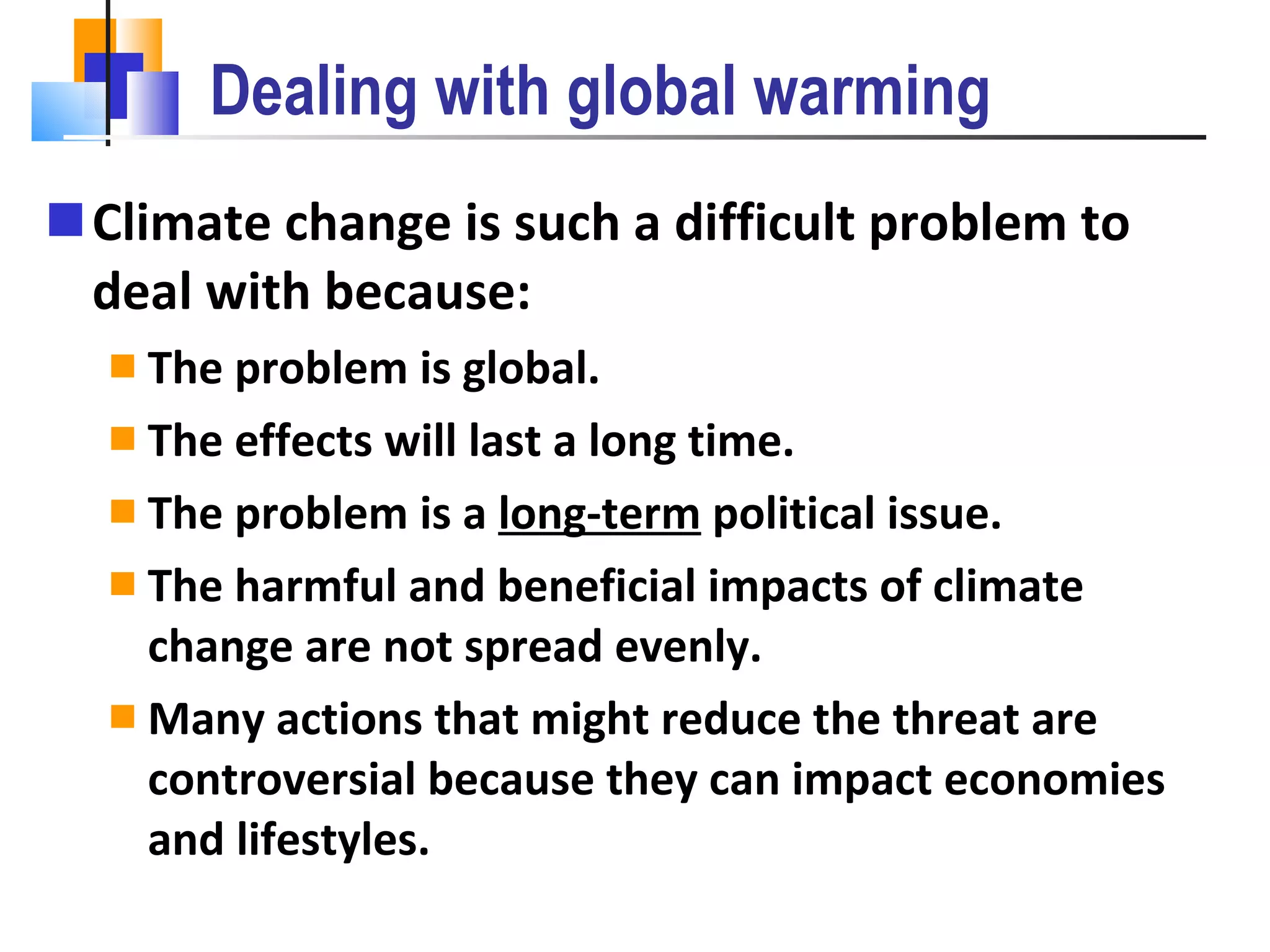 Dealing with global warming

Climate change is such a difficult problem to deal with because:

The problem is global.

The effects will last a long time.

The problem is a long-term political issue.

The harmful and beneficial impacts of climate change are not spread evenly.

Many actions that might reduce the threat are controversial because they can impact economies and lifestyles.